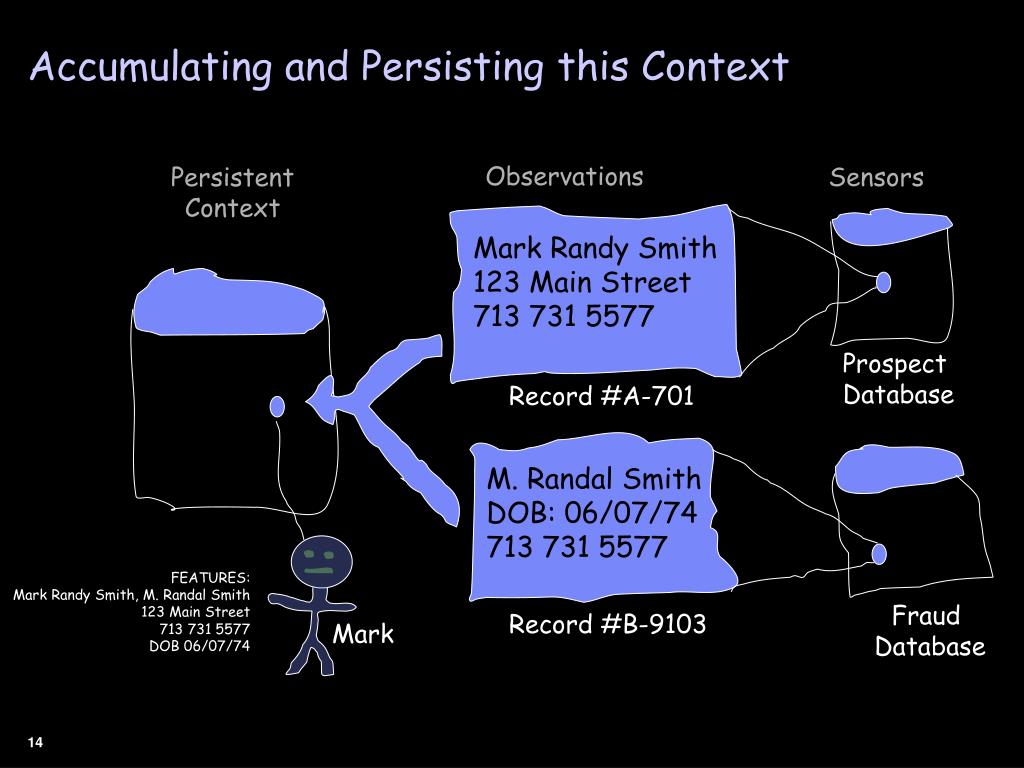 Accumulating and Persisting this Context

Persistent Context

Observations

Sensors

Mark Randy Smith
123 Main Street
713 731 5577

Record #A-701

Prospect Database

M. Randal Smith
DOB: 06/07/74
713 731 5577

Record #B-9103

Fraud Database

FEATURES:
Mark Randy Smith, M. Randal Smith
123 Main Street
713 731 5577
DOB 06/07/74

Mark

14